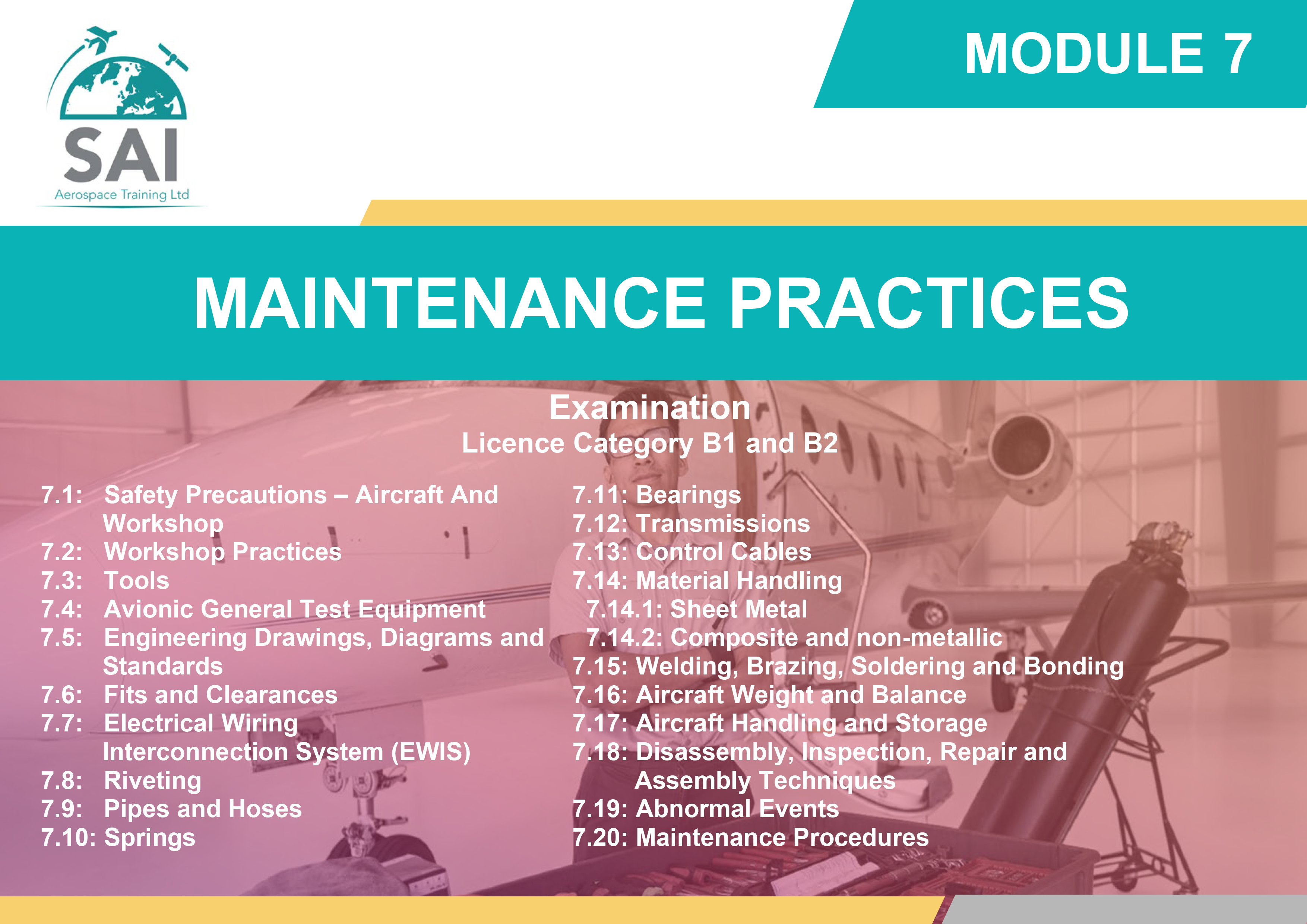 SAI
Aerospace Training Ltd

MODULE 7

MAINTENANCE PRACTICES

Examination
Licence Category B1 and B2

7.1: Safety Precautions – Aircraft And Workshop
7.2: Workshop Practices
7.3: Tools
7.4: Avionic General Test Equipment
7.5: Engineering Drawings, Diagrams and Standards
7.6: Fits and Clearances
7.7: Electrical Wiring Interconnection System (EWIS)
7.8: Riveting
7.9: Pipes and Hoses
7.10: Springs

7.11: Bearings
7.12: Transmissions
7.13: Control Cables
7.14: Material Handling
7.14.1: Sheet Metal
7.14.2: Composite and non-metallic
7.15: Welding, Brazing, Soldering and Bonding
7.16: Aircraft Weight and Balance
7.17: Aircraft Handling and Storage
7.18: Disassembly, Inspection, Repair and Assembly Techniques
7.19: Abnormal Events
7.20: Maintenance Procedures